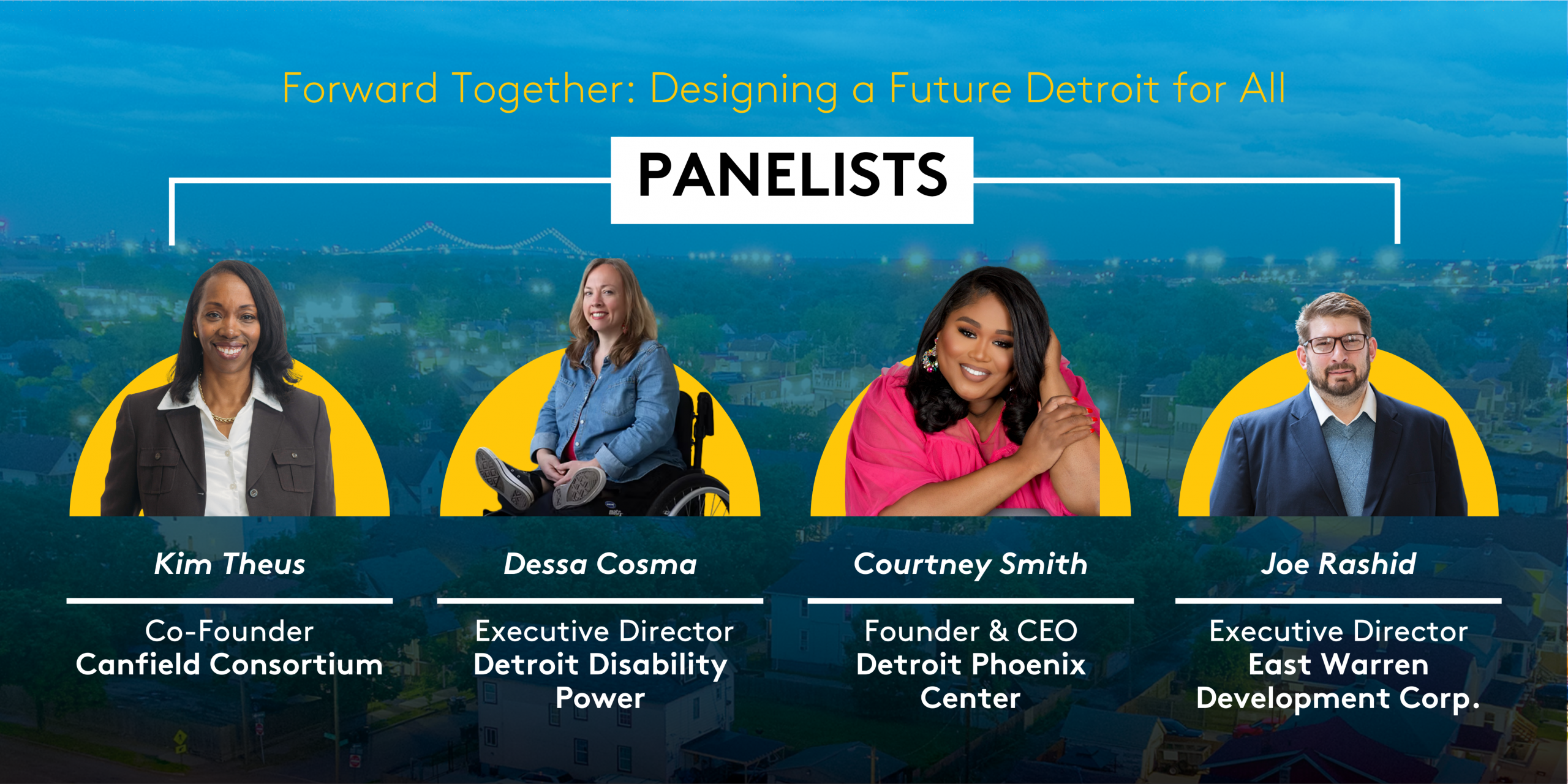 Forward Together: Designing a Future Detroit for All

PANELISTS

Kim Theus
Co-Founder
Canfield Consortium

Dessa Cosma
Executive Director
Detroit Disability Power

Courtney Smith
Founder & CEO
Detroit Phoenix Center

Joe Rashid
Executive Director
East Warren Development Corp.